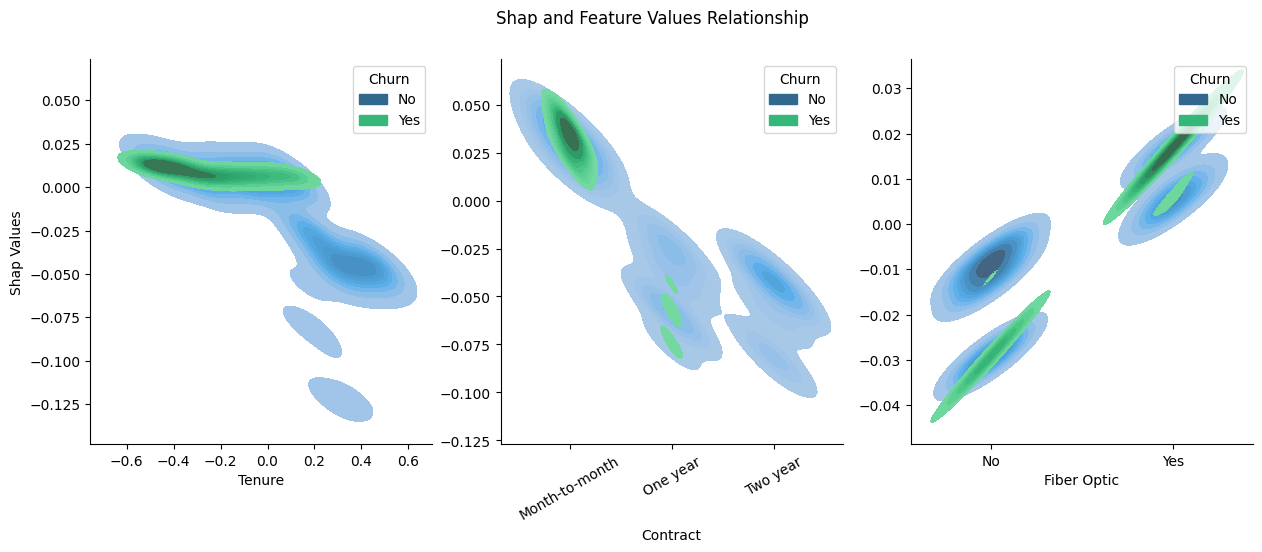 Shap and Feature Values Relationship

Churn
No
Yes

Shap Values
0.050
0.025
0.000
−0.025
−0.050
−0.075
−0.100
−0.125

−0.6 −0.4 −0.2 0.0 0.2 0.4 0.6
Tenure

Churn
No
Yes

0.050
0.025
0.000
−0.025
−0.050
−0.075
−0.100
−0.125

Month-to-month
One year
Two year
Contract

Churn
No
Yes

0.03
0.02
0.01
0.00
−0.01
−0.02
−0.03
−0.04

No
Yes
Fiber Optic